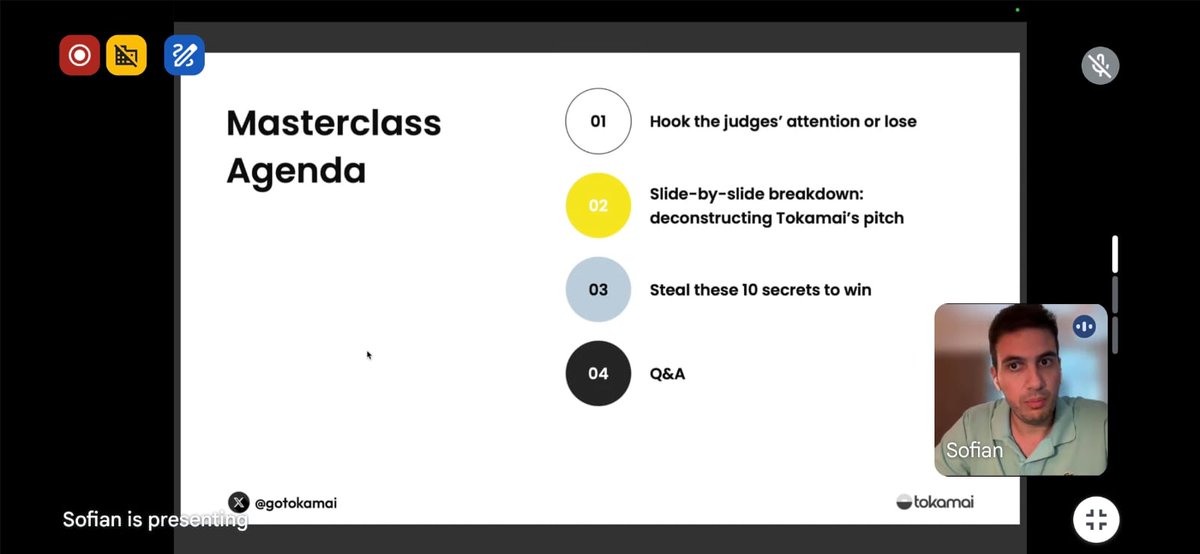 Masterclass Agenda

01 Hook the judges' attention or lose

02 Slide-by-slide breakdown: deconstructing Tokamai's pitch

03 Steal these 10 secrets to win

04 Q&A

@gotokamai

tokamai

Sofian

Sofian is presenting